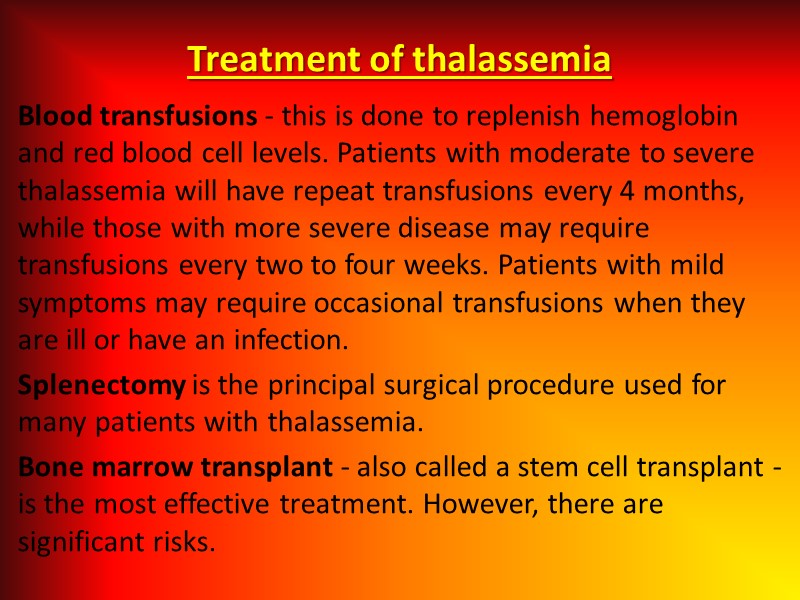 Treatment of thalassemia

Blood transfusions - this is done to replenish hemoglobin and red blood cell levels. Patients with moderate to severe thalassemia will have repeat transfusions every 4 months, while those with more severe disease may require transfusions every two to four weeks. Patients with mild symptoms may require occasional transfusions when they are ill or have an infection.

Splenectomy is the principal surgical procedure used for many patients with thalassemia.

Bone marrow transplant - also called a stem cell transplant - is the most effective treatment. However, there are significant risks.